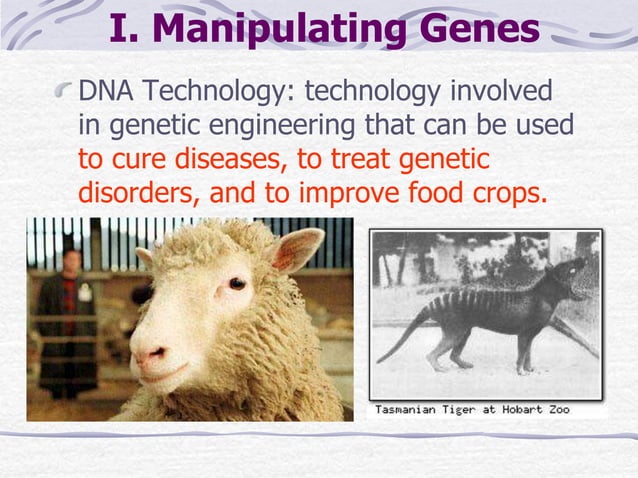 I. Manipulating Genes

DNA Technology: technology involved in genetic engineering that can be used to cure diseases, to treat genetic disorders, and to improve food crops.

Tasmanian Tiger at Hobart Zoo